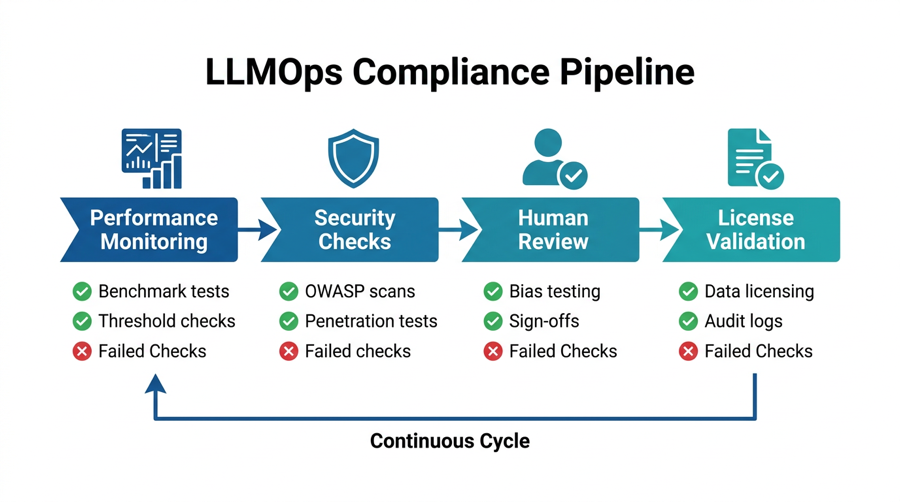 LLMOps Compliance Pipeline

Performance Monitoring
Benchmark tests
Threshold checks
Failed Checks

Security Checks
OWASP scans
Penetration tests
Failed checks

Human Review
Bias testing
Sign-offs
Failed Checks

License Validation
Data licensing
Audit logs
Failed Checks

Continuous Cycle